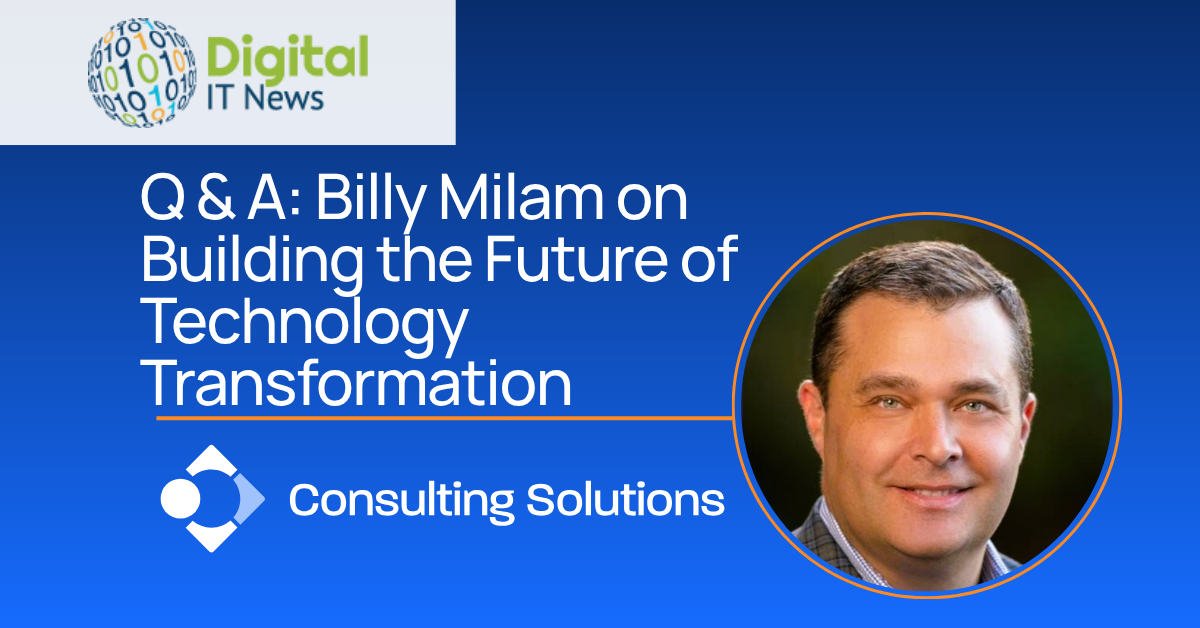 Digital
IT News

Q & A: Billy Milam on Building the Future of Technology Transformation

Consulting Solutions